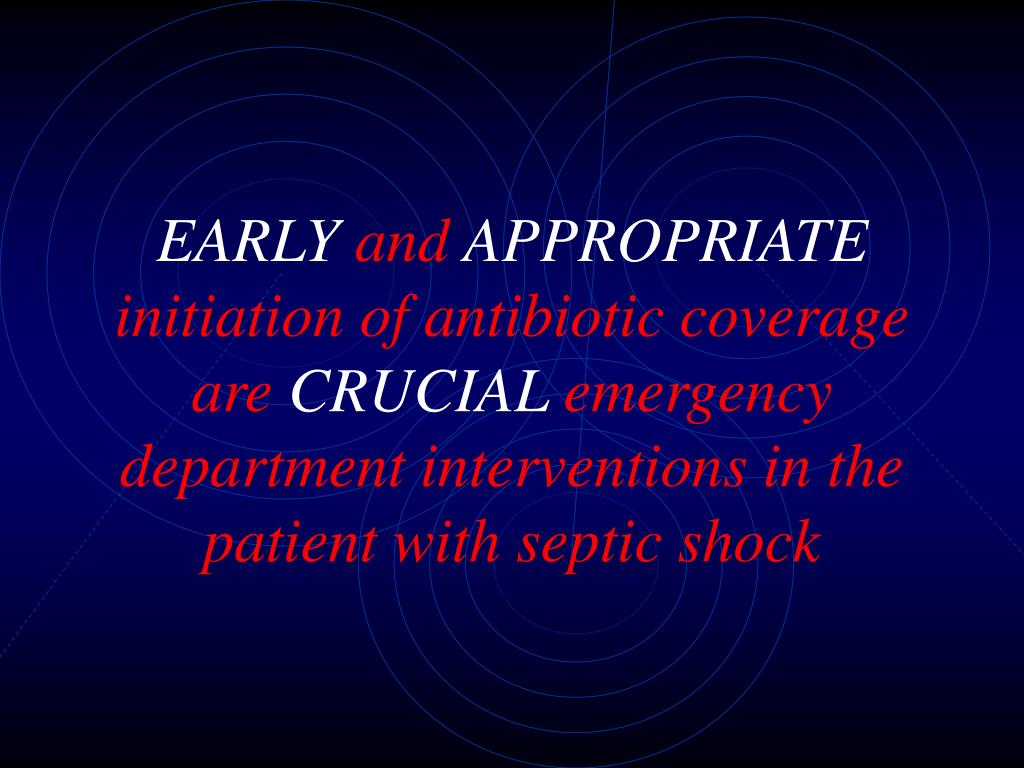 EARLY and APPROPRIATE initiation of antibiotic coverage are CRUCIAL emergency department interventions in the patient with septic shock